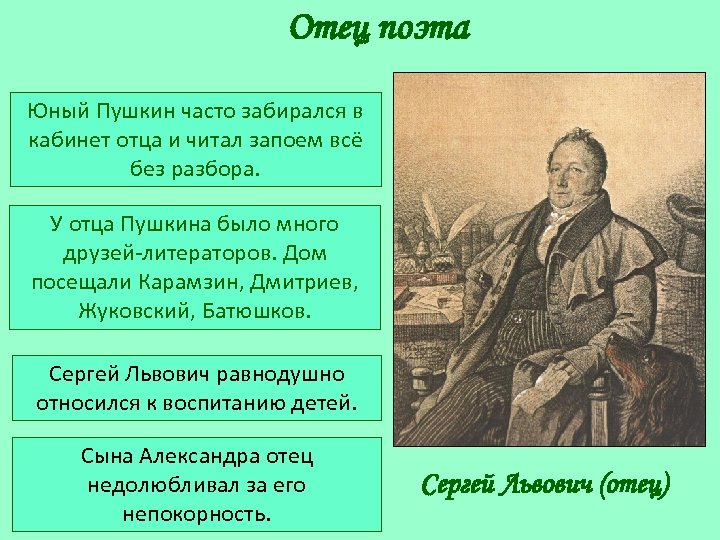 Отец поэта

Юный Пушкин часто забирался в кабинет отца и читал запоем всё без разбора.

У отца Пушкина было много друзей-литераторов. Дом посещали Карамзин, Дмитриев, Жуковский, Батюшков.

Сергей Львович равнодушно относился к воспитанию детей.

Сына Александра отец недолюбливал за его непокорность.

Сергей Львович (отец)